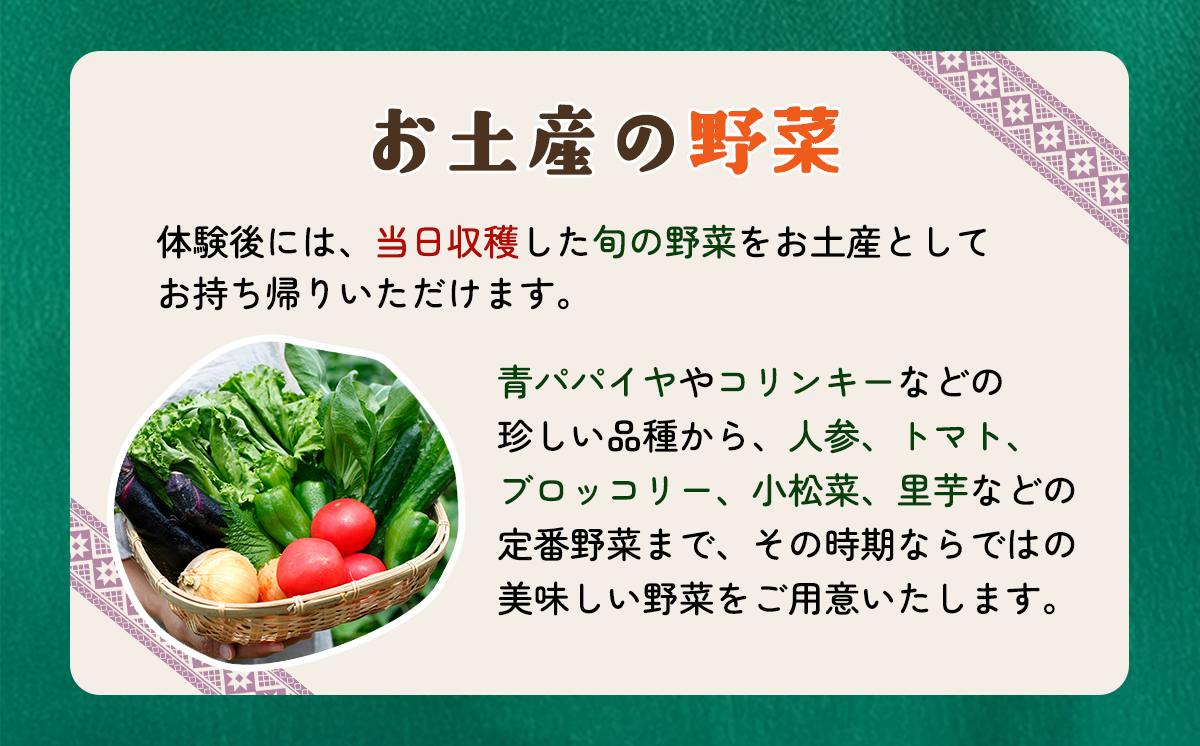 お土産の野菜

体験後には、当日収穫した旬の野菜をお土産としてお持ち帰りいただけます。

青パパイヤやコリンキーなどの珍しい品種から、人参、トマト、ブロッコリー、小松菜、里芋などの定番野菜まで、その時期ならではの美味しい野菜をご用意いたします。